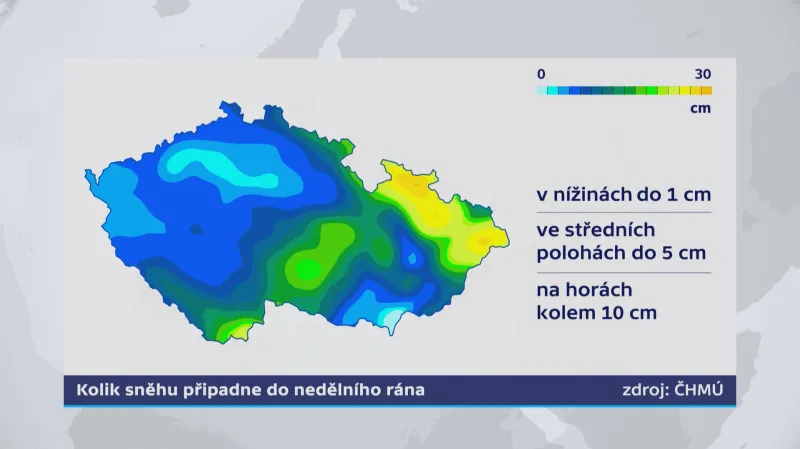 0
30
cm

v nížinách do 1 cm

ve středních polohách do 5 cm

na horách kolem 10 cm

Kolik sněhu připadne do nedělního rána

zdroj: ČHMÚ